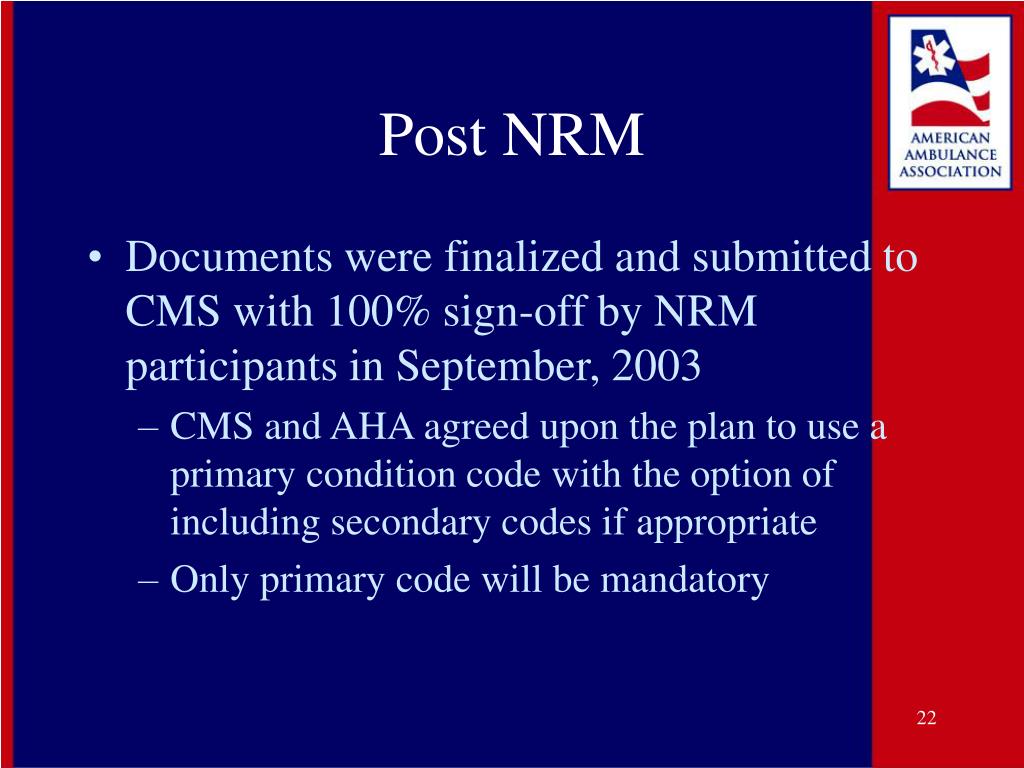 AMERICAN AMBULANCE ASSOCIATION

Post NRM

• Documents were finalized and submitted to CMS with 100% sign-off by NRM participants in September, 2003
– CMS and AHA agreed upon the plan to use a primary condition code with the option of including secondary codes if appropriate
– Only primary code will be mandatory

22